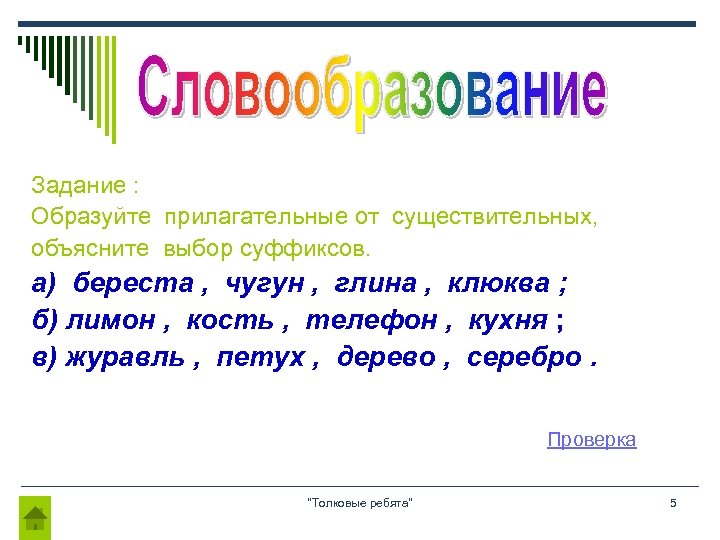 Словообразование

Задание :
Образуйте прилагательные от существительных, объясните выбор суффиксов.

а) береста , чугун , глина , клюква ;
б) лимон , кость , телефон , кухня ;
в) журавль , петух , дерево , серебро .

Проверка

"Толковые ребята"

5